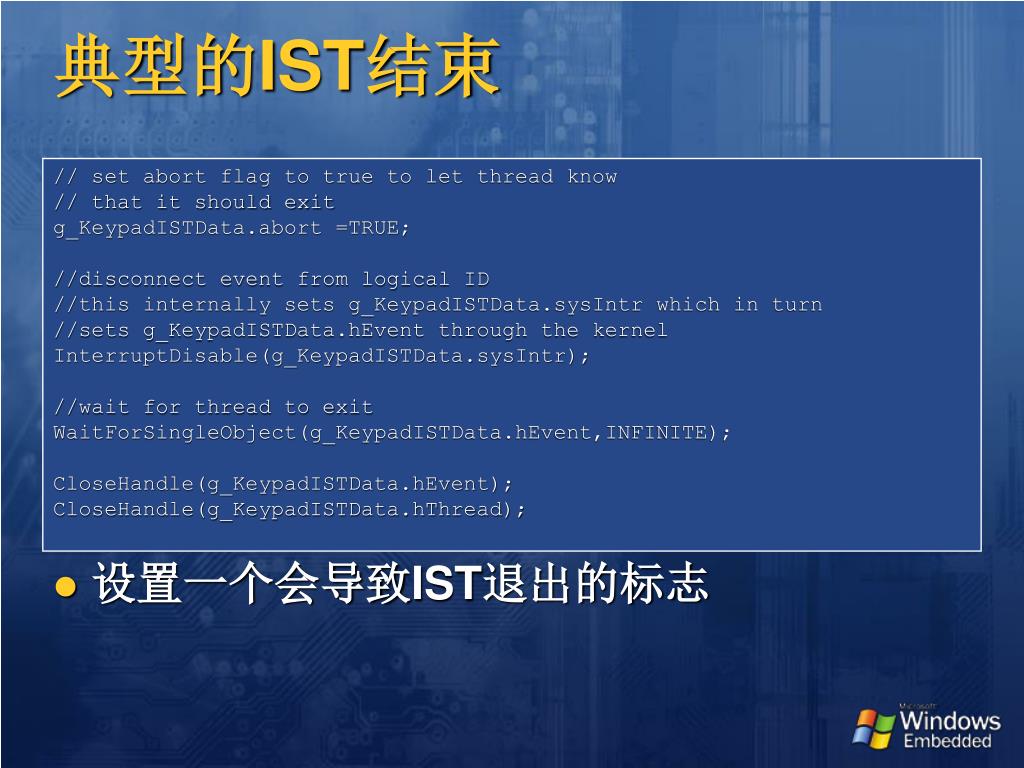 典型的IST结束

// set abort flag to true to let thread know
// that it should exit
g_KeypadISTData.abort =TRUE;

//disconnect event from logical ID
//this internally sets g_KeypadISTData.sysIntr which in turn
//sets g_KeypadISTData.hEvent through the kernel
InterruptDisable(g_KeypadISTData.sysIntr);

//wait for thread to exit
WaitForSingleObject(g_KeypadISTData.hEvent,INFINITE);

CloseHandle(g_KeypadISTData.hEvent);
CloseHandle(g_KeypadISTData.hThread);

● 设置一个会导致IST退出的标志

Microsoft Windows Embedded